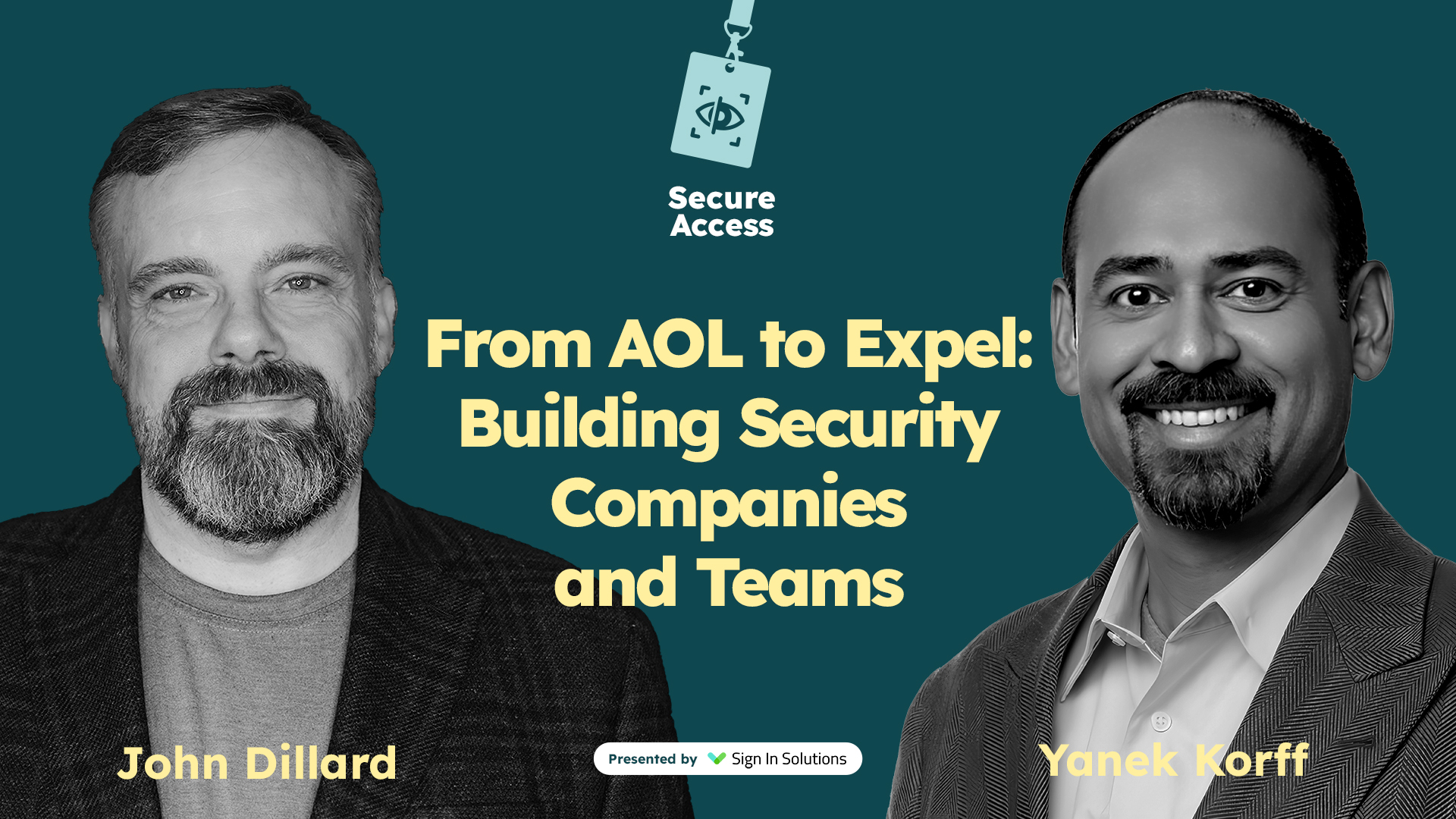 Secure Access

From AOL to Expel: Building Security Companies and Teams

John Dillard

Presented by Sign In Solutions

Yanek Korff